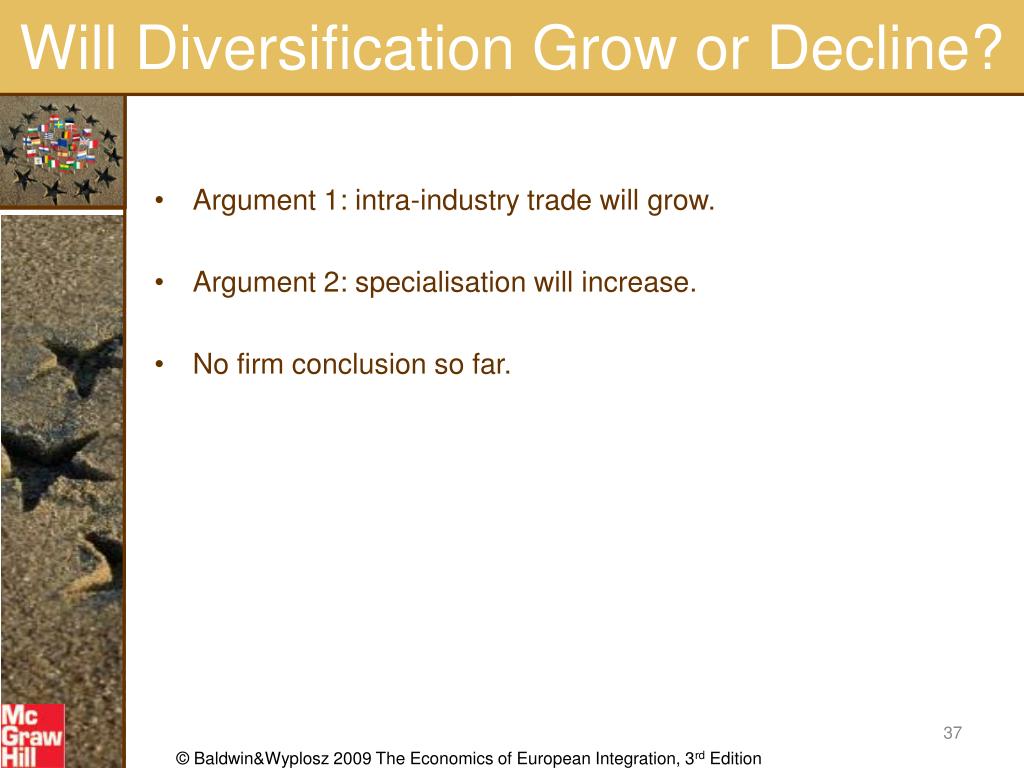 Will Diversification Grow or Decline?

• Argument 1: intra-industry trade will grow.

• Argument 2: specialisation will increase.

• No firm conclusion so far.

Mc Graw Hill

37

© Baldwin&Wyplosz 2009 The Economics of European Integration, 3$^{rd}$ Edition